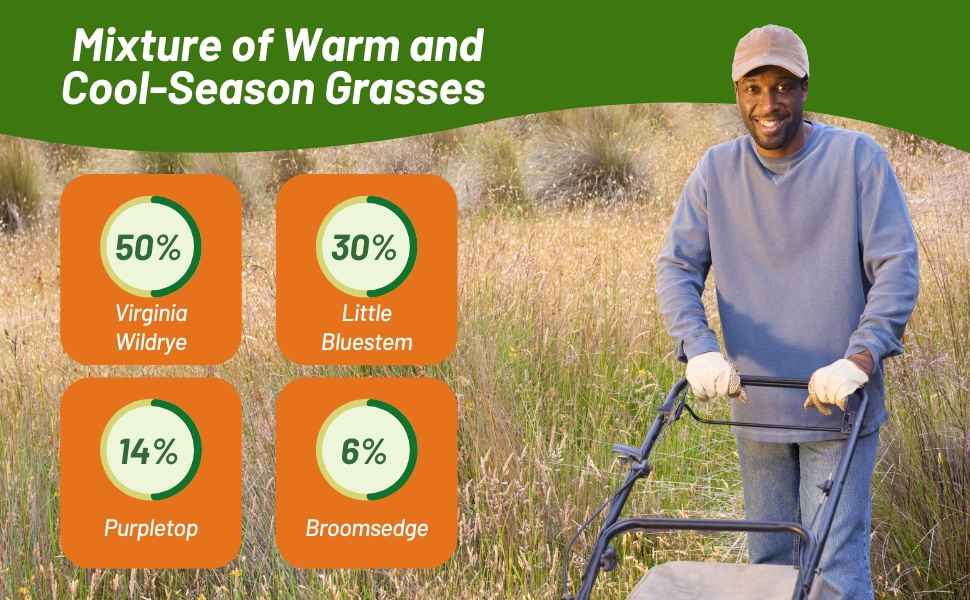 Mixture of Warm and Cool-Season Grasses

50%
Virginia Wildrye

30%
Little Bluestem

14%
Purpletop

6%
Broomsedge